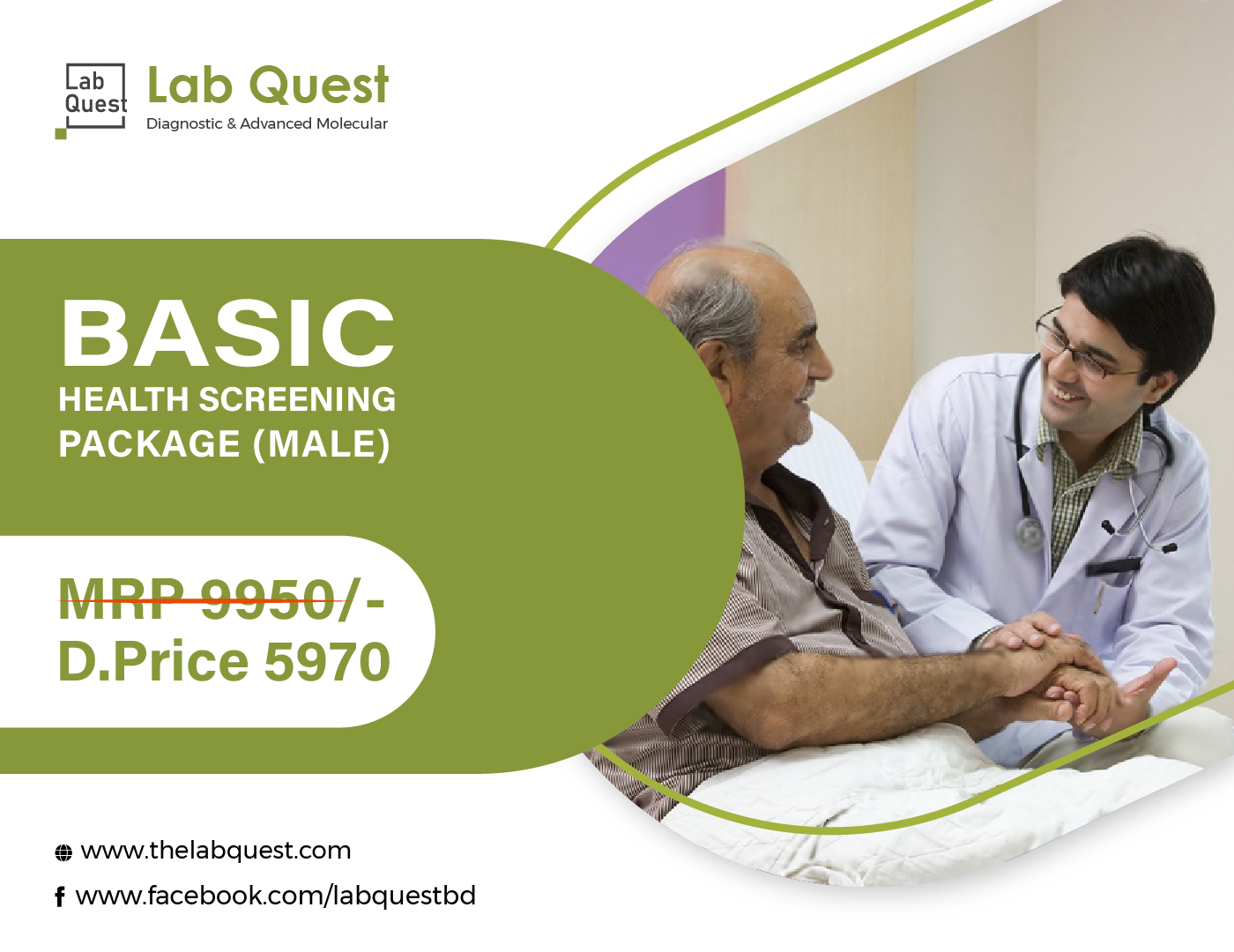 Lab Quest

Lab Quest
Diagnostic & Advanced Molecular

BASIC
HEALTH SCREENING PACKAGE (MALE)

MRP 9950/-
D.Price 5970

www.thelabquest.com
www.facebook.com/labquestbd